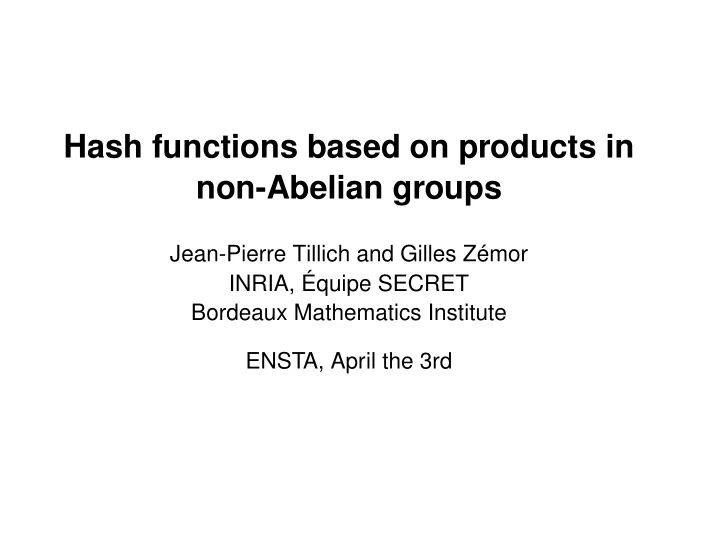 Hash functions based on products in non-Abelian groups

Jean-Pierre Tillich and Gilles Zémor
INRIA, Équipe SECRET
Bordeaux Mathematics Institute

ENSTA, April the 3rd